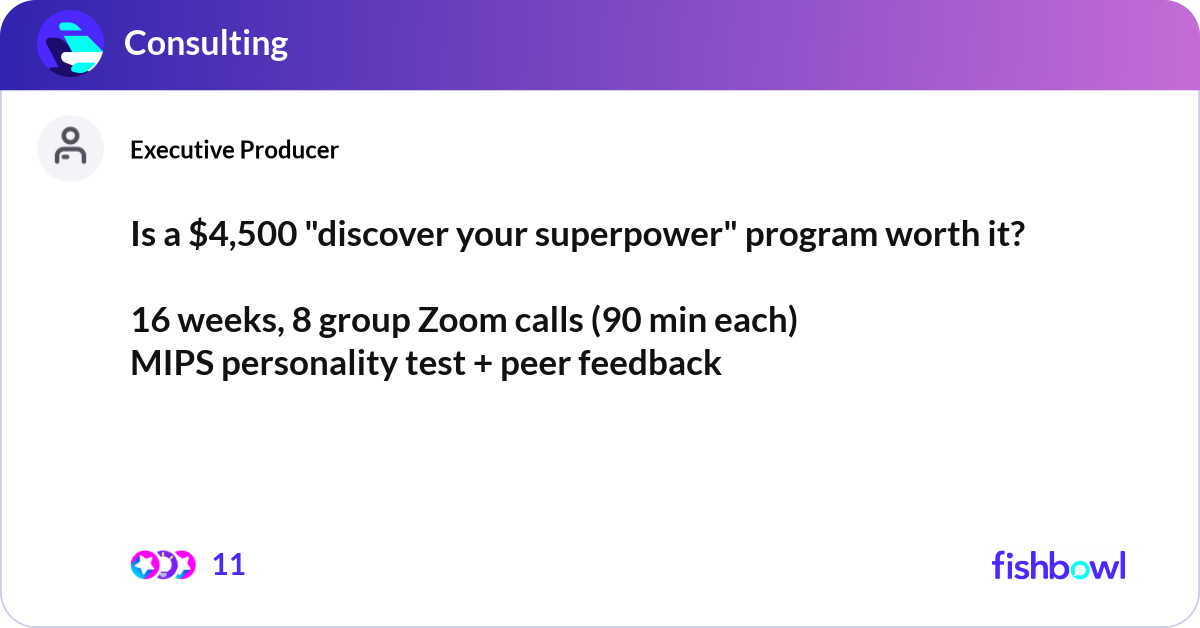 Consulting

Executive Producer

Is a \$4,500 "discover your superpower" program worth it?

16 weeks, 8 group Zoom calls (90 min each)
MIPS personality test + peer feedback

11

fishbowl